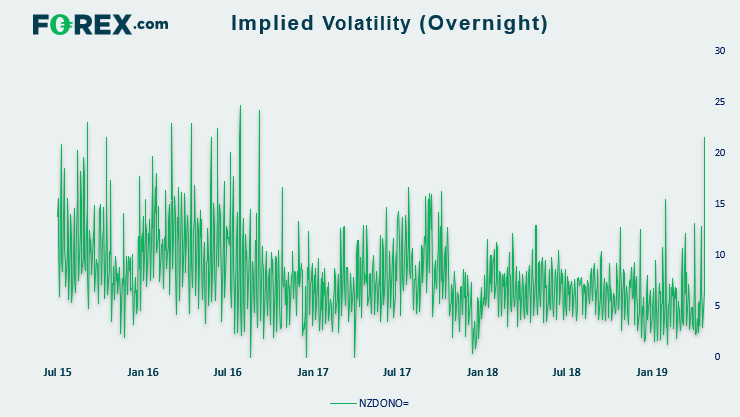 FOREX.com

Implied Volatility (Overnight)

30
25
20
15
10
5
0

Jul 15
Jan 16
Jul 16
Jan 17
Jul 17
Jan 18
Jul 18
Jan 19

NZDONO=